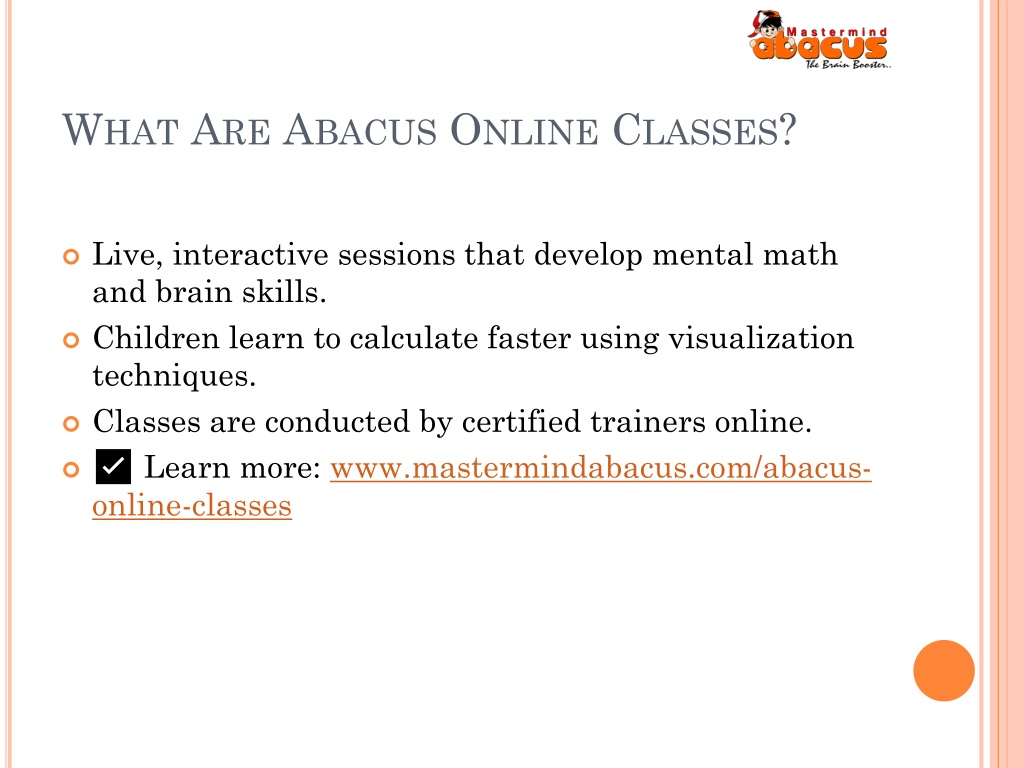 Mastermind abacus
The Brain Booster..

WHAT ARE ABACUS ONLINE CLASSES?

Live, interactive sessions that develop mental math and brain skills.

Children learn to calculate faster using visualization techniques.

Classes are conducted by certified trainers online.

✅ Learn more: www.mastermindabacus.com/abacus-online-classes